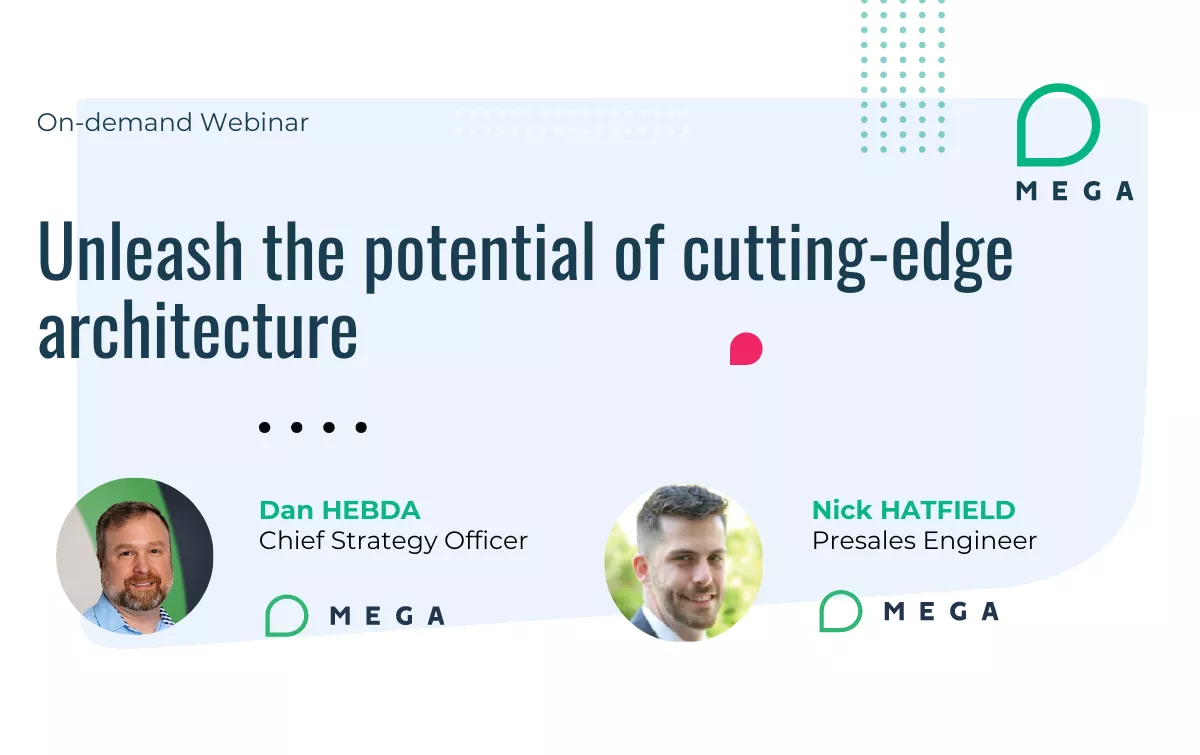 On-demand Webinar

MEGA

Unleash the potential of cutting-edge architecture

Dan HEBDA
Chief Strategy Officer

MEGA

Nick HATFIELD
Presales Engineer

MEGA